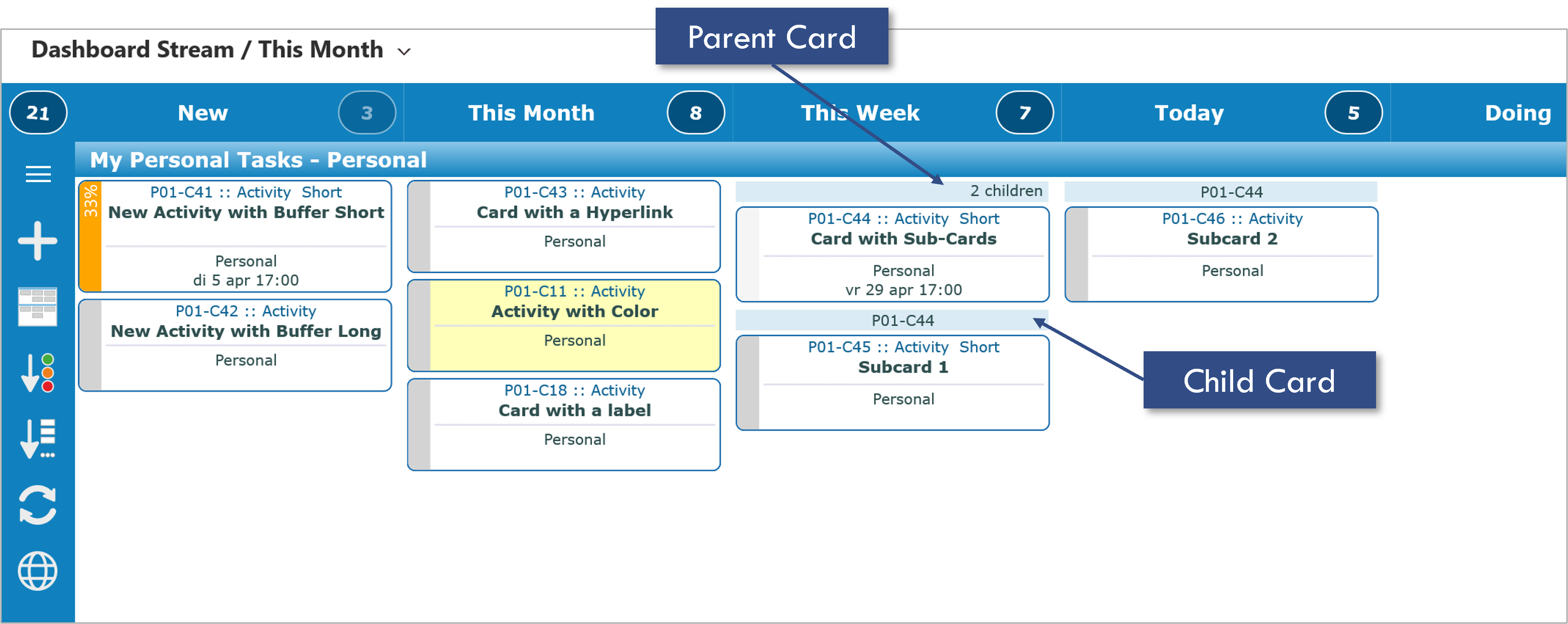 Dashboard Stream / This Month

Parent Card

21 New 3 This Month 8 This Week 7 Today 5 Doing

My Personal Tasks - Personal

33%
P01-C41 :: Activity Short
New Activity with Buffer Short
Personal
di 5 apr 17:00

P01-C42 :: Activity
New Activity with Buffer Long
Personal

P01-C43 :: Activity
Card with a Hyperlink
Personal

P01-C11 :: Activity
Activity with Color
Personal

P01-C18 :: Activity
Card with a label
Personal

2 children
P01-C44 :: Activity Short
Card with Sub-Cards
Personal
vr 29 apr 17:00

P01-C44
P01-C45 :: Activity Short
Subcard 1
Personal

P01-C44
P01-C46 :: Activity
Subcard 2
Personal

Child Card